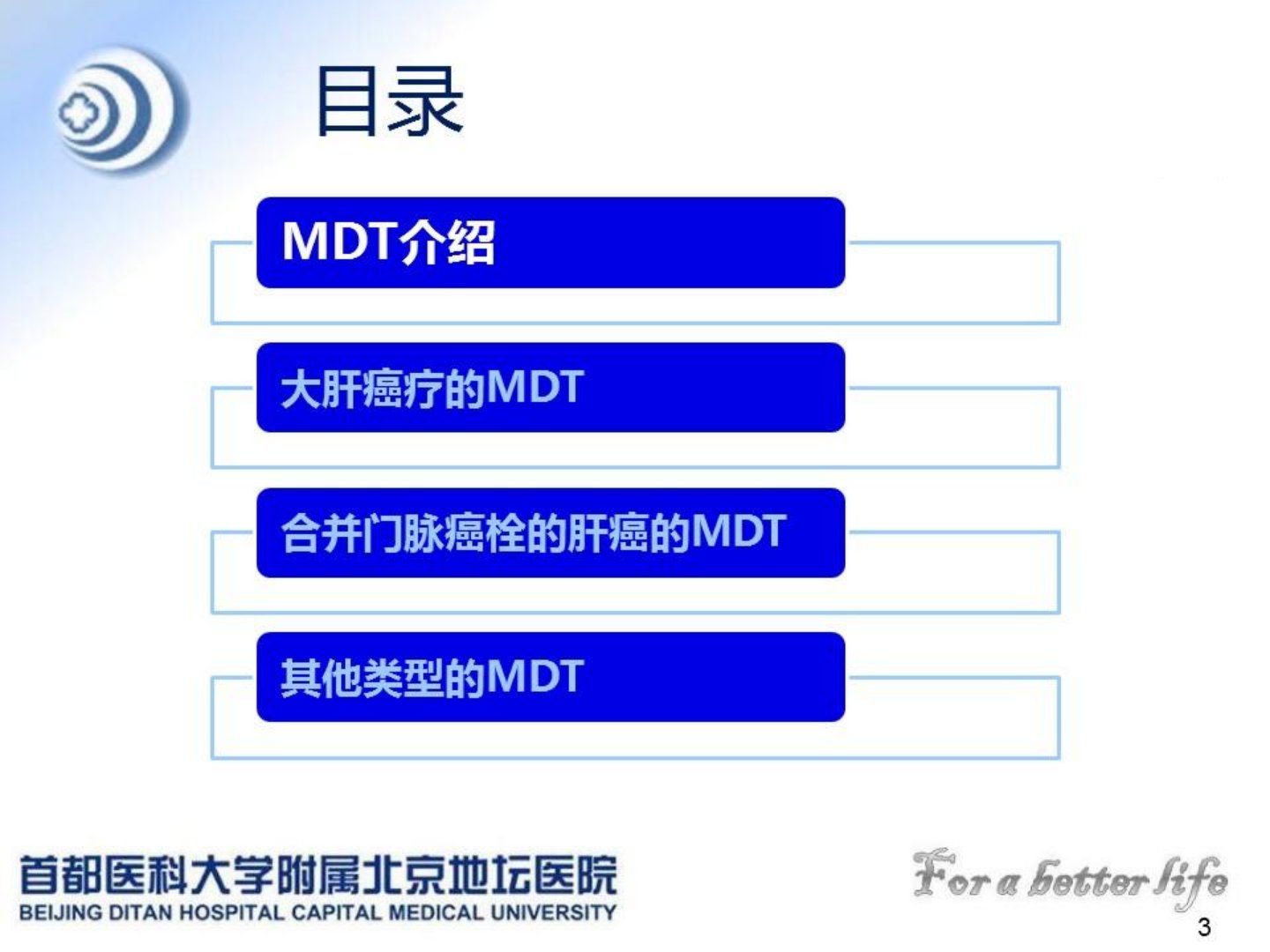 目录

MDT介绍

大肝癌疗的MDT

合并门脉癌栓的肝癌的MDT

其他类型的MDT

首都医科大学附属北京地坛医院
BEIJING DITAN HOSPITAL CAPITAL MEDICAL UNIVERSITY

For a better life

3